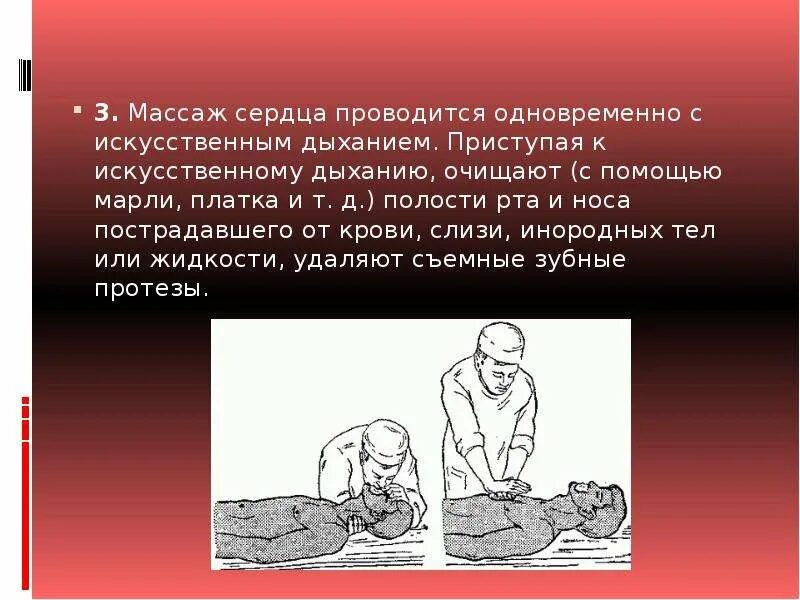 3. Массаж сердца проводится одновременно с искусственным дыханием. Приступая к искусственному дыханию, очищают (с помощью марли, платка и т. д.) полости рта и носа пострадавшего от крови, слизи, инородных тел или жидкости, удаляют съемные зубные протезы.